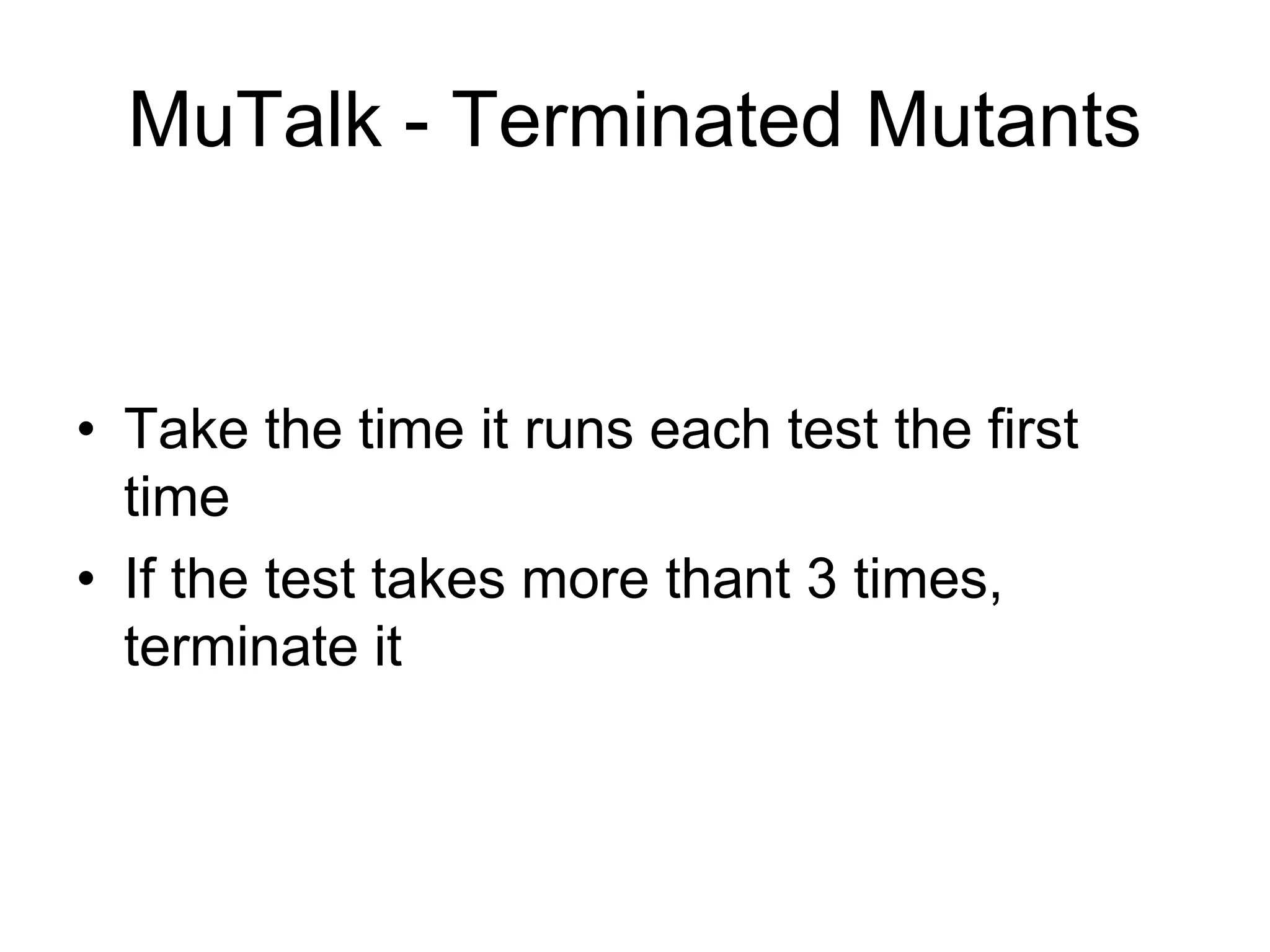 MuTalk - Terminated Mutants

• Take the time it runs each test the first time
• If the test takes more thant 3 times, terminate it